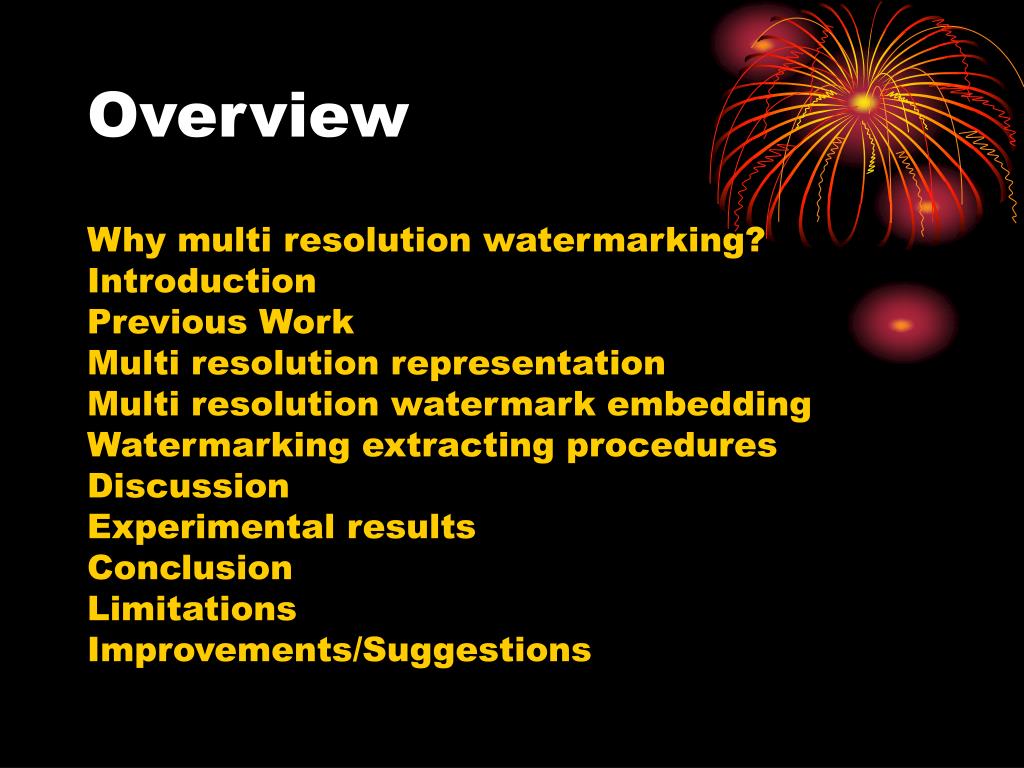 Overview

Why multi resolution watermarking?
Introduction
Previous Work
Multi resolution representation
Multi resolution watermark embedding
Watermarking extracting procedures
Discussion
Experimental results
Conclusion
Limitations
Improvements/Suggestions